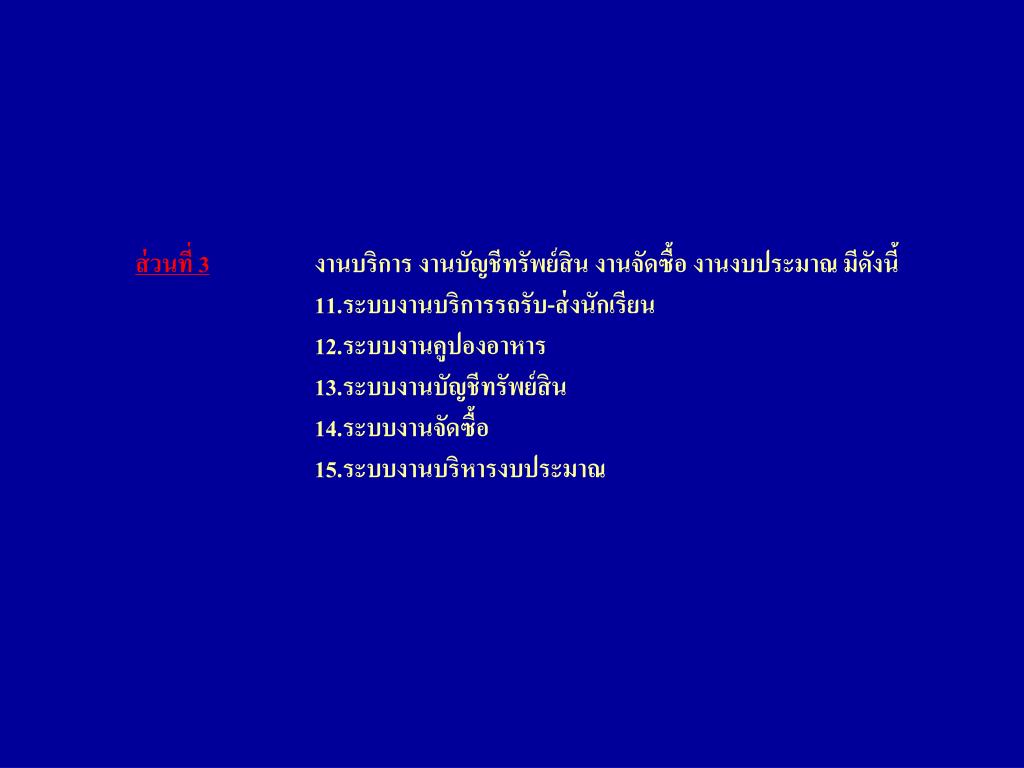 ส่วนที่ 3 งานบริการ งานบัญชีทรัพย์สิน งานจัดซื้อ งานงบประมาณ มีดังนี้

11.ระบบงานบริการรถรับ-ส่งนักเรียน

12.ระบบงานคูปองอาหาร

13.ระบบงานบัญชีทรัพย์สิน

14.ระบบงานจัดซื้อ

15.ระบบงานบริหารงบประมาณ